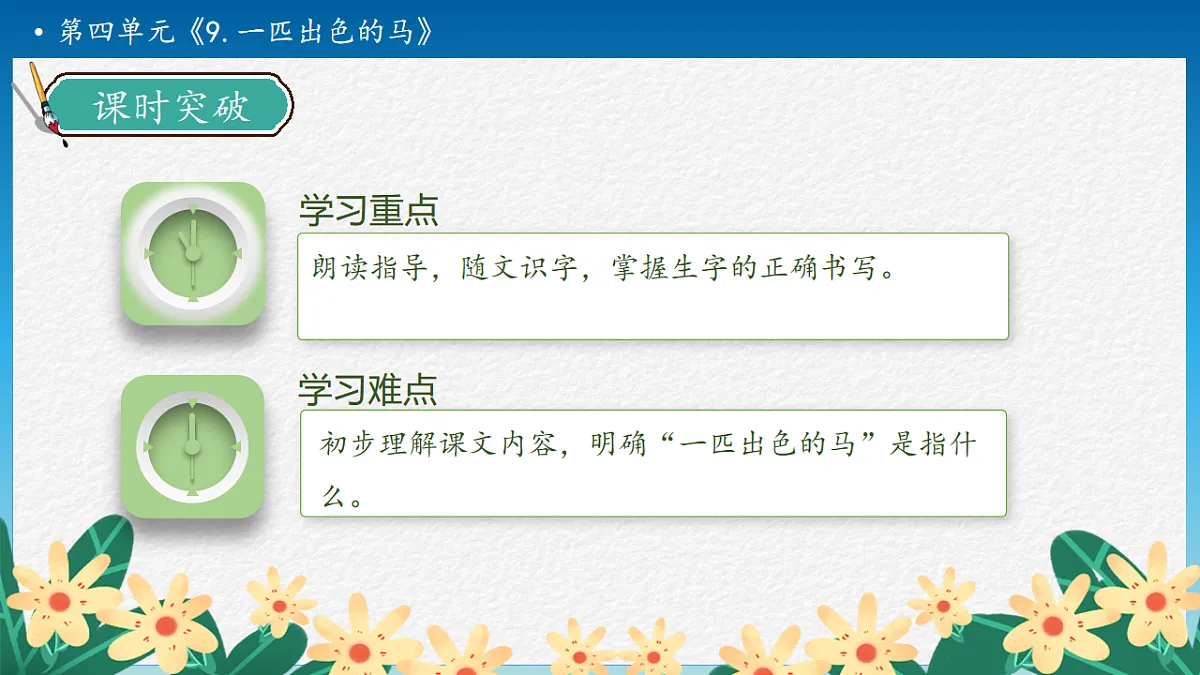 • 第四单元《9. 一匹出色的马》

课时突破

学习重点

朗读指导，随文识字，掌握生字的正确书写。

学习难点

初步理解课文内容，明确“一匹出色的马”是指什么。